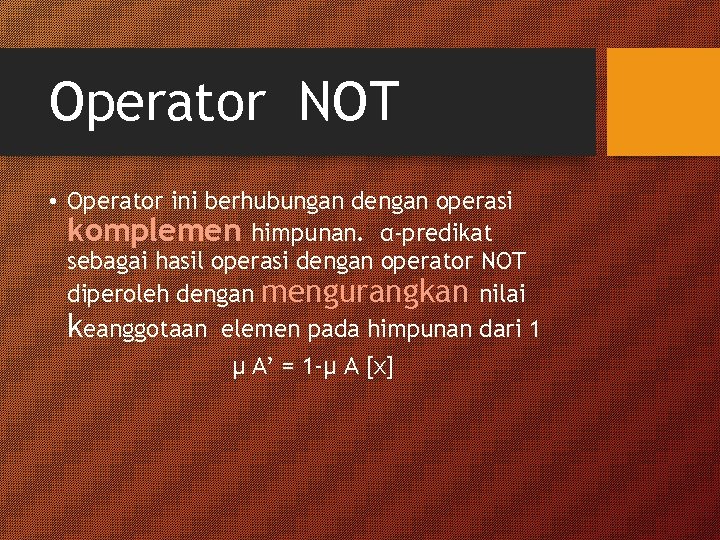 Operator NOT

• Operator ini berhubungan dengan operasi komplemen himpunan. α-predikat sebagai hasil operasi dengan operator NOT diperoleh dengan mengurangkan nilai keanggotaan elemen pada himpunan dari 1

$\mu A' = 1 - \mu A [x]$